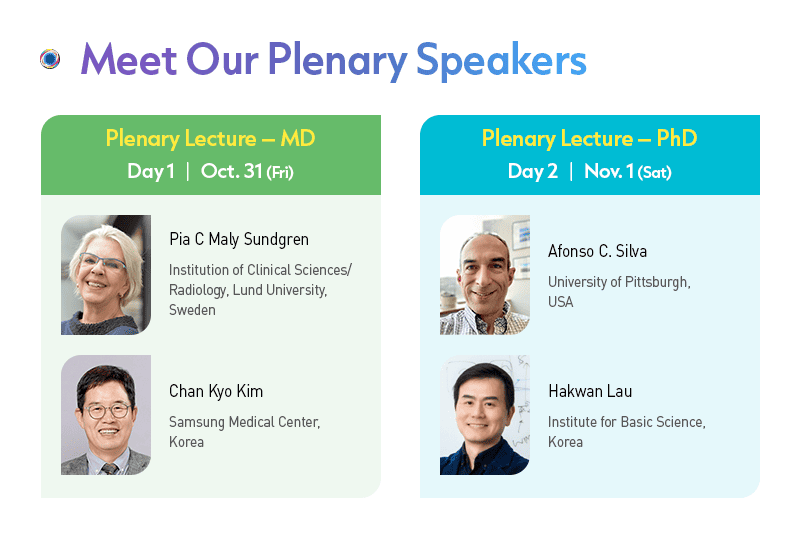 Meet Our Plenary Speakers

Plenary Lecture – MD
Day 1 | Oct. 31 (Fri)

Pia C Maly Sundgren
Institution of Clinical Sciences/ Radiology, Lund University, Sweden

Chan Kyo Kim
Samsung Medical Center, Korea

Plenary Lecture – PhD
Day 2 | Nov. 1 (Sat)

Afonso C. Silva
University of Pittsburgh, USA

Hakwan Lau
Institute for Basic Science, Korea